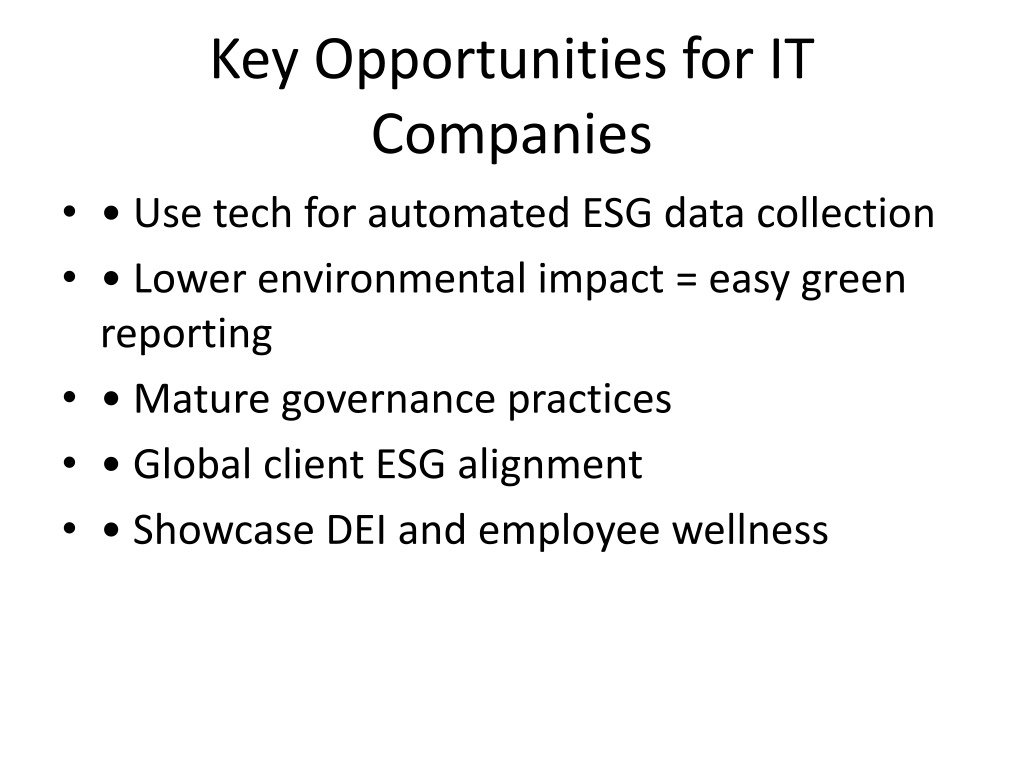 Key Opportunities for IT Companies

• • Use tech for automated ESG data collection
• • Lower environmental impact = easy green reporting
• • Mature governance practices
• • Global client ESG alignment
• • Showcase DEI and employee wellness